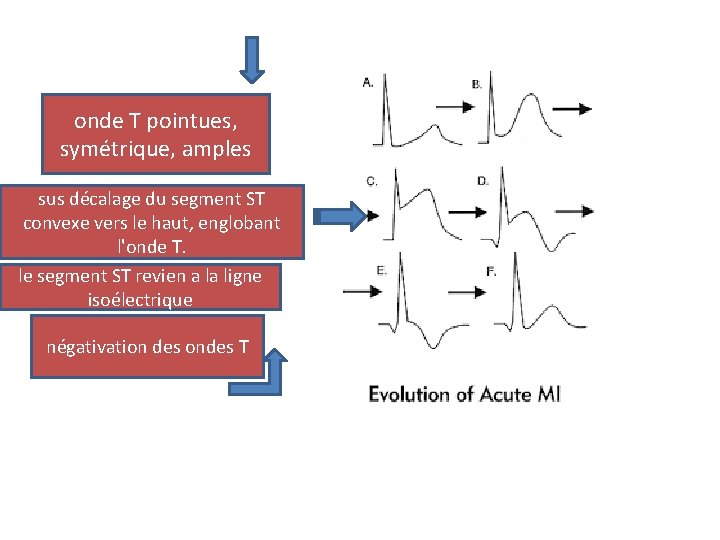 onde T pointues, symétrique, amples

sus décalage du segment ST convexe vers le haut, englobant l'onde T.

le segment ST revien a la ligne isoélectrique

négativation des ondes T

A.

B.

C.

D.

E.

F.

Evolution of Acute MI